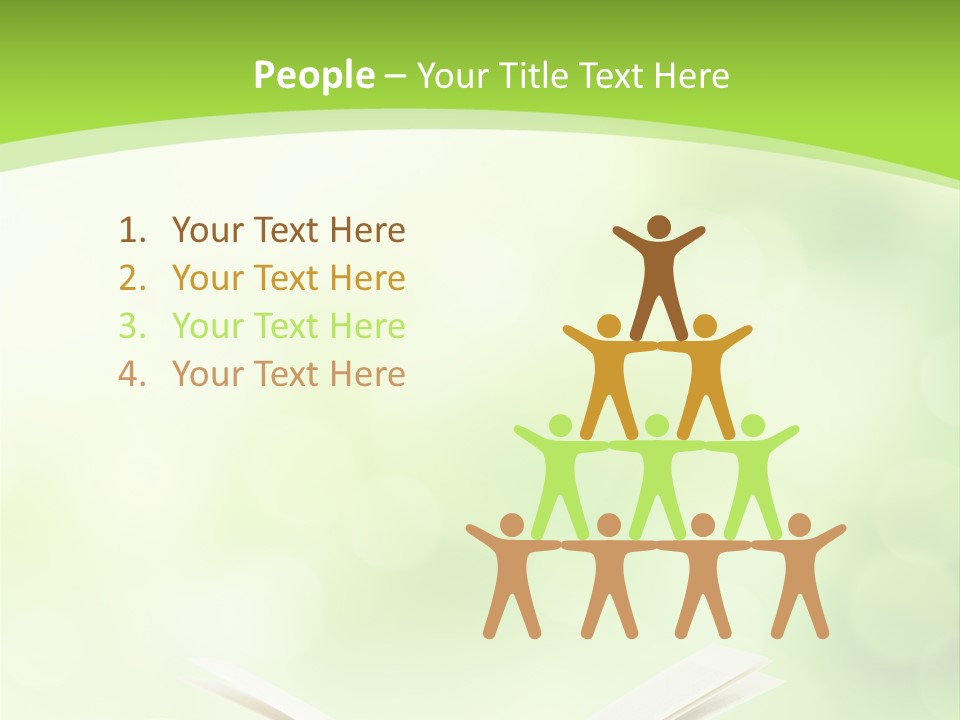 People – Your Title Text Here

1. Your Text Here
2. Your Text Here
3. Your Text Here
4. Your Text Here